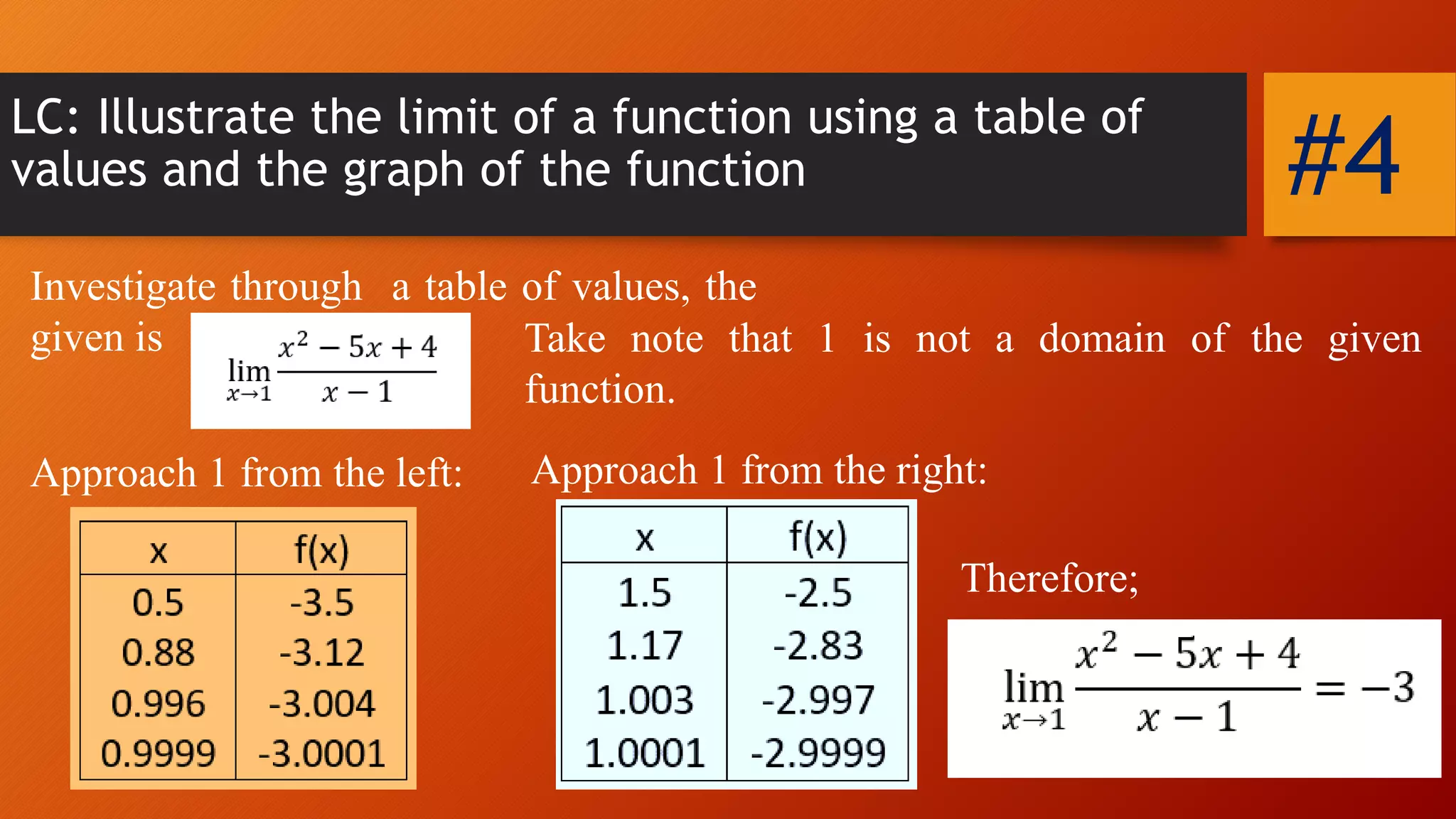 LC: Illustrate the limit of a function using a table of values and the graph of the function

#4

Investigate through a table of values, the given is $\lim_{x \to 1} \frac{x^2 - 5x + 4}{x - 1}$

Take note that 1 is not a domain of the given function.

Approach 1 from the left:

| x | f(x) |
|---|---|
| 0.5 | -3.5 |
| 0.88 | -3.12 |
| 0.996 | -3.004 |
| 0.9999 | -3.0001 |

Approach 1 from the right:

| x | f(x) |
|---|---|
| 1.5 | -2.5 |
| 1.17 | -2.83 |
| 1.003 | -2.997 |
| 1.0001 | -2.9999 |

Therefore;

$\lim_{x \to 1} \frac{x^2 - 5x + 4}{x - 1} = -3$